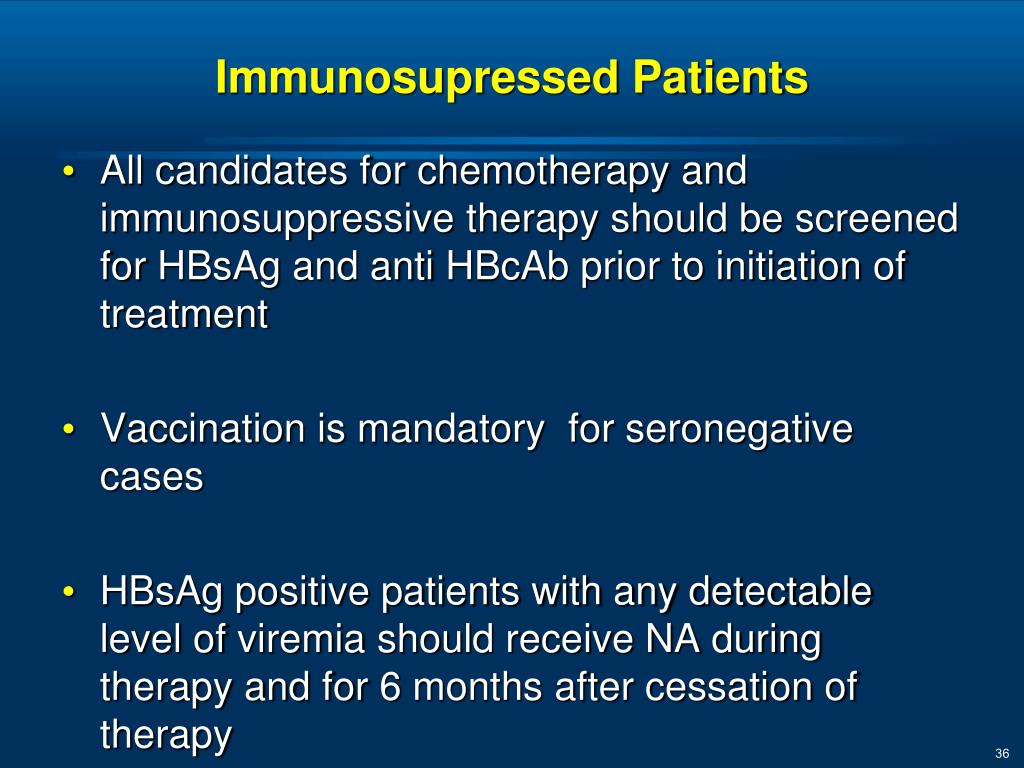 Immunosupressed Patients

• All candidates for chemotherapy and immunosuppressive therapy should be screened for HBsAg and anti HBcAb prior to initiation of treatment

• Vaccination is mandatory for seronegative cases

• HBsAg positive patients with any detectable level of viremia should receive NA during therapy and for 6 months after cessation of therapy

36